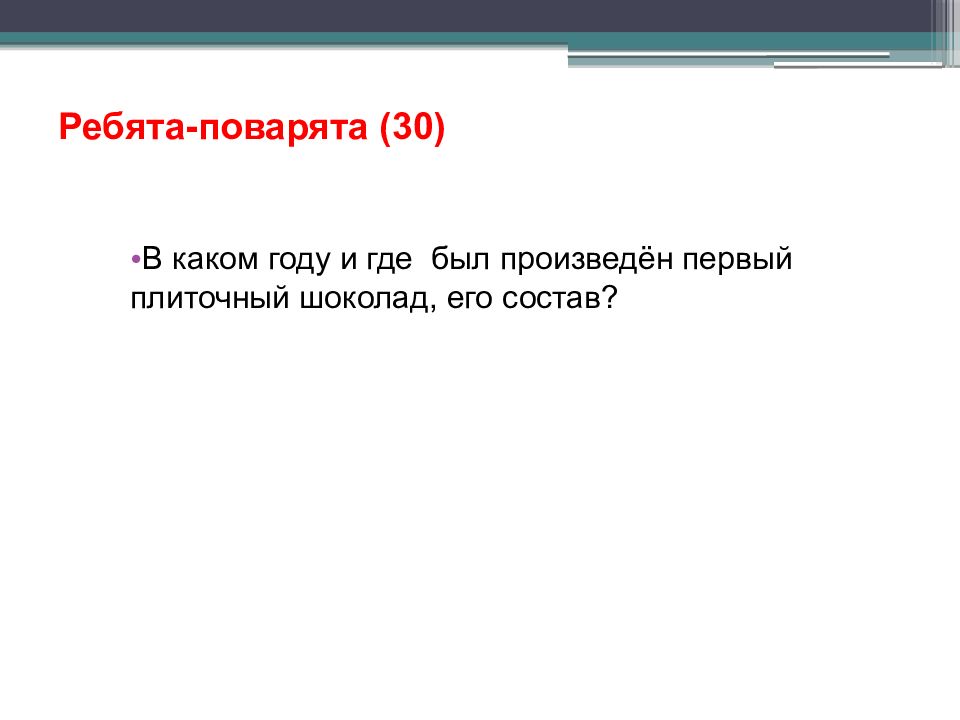 Ребята-поварята (30)

•В каком году и где  был произведён первый плиточный шоколад, его состав?